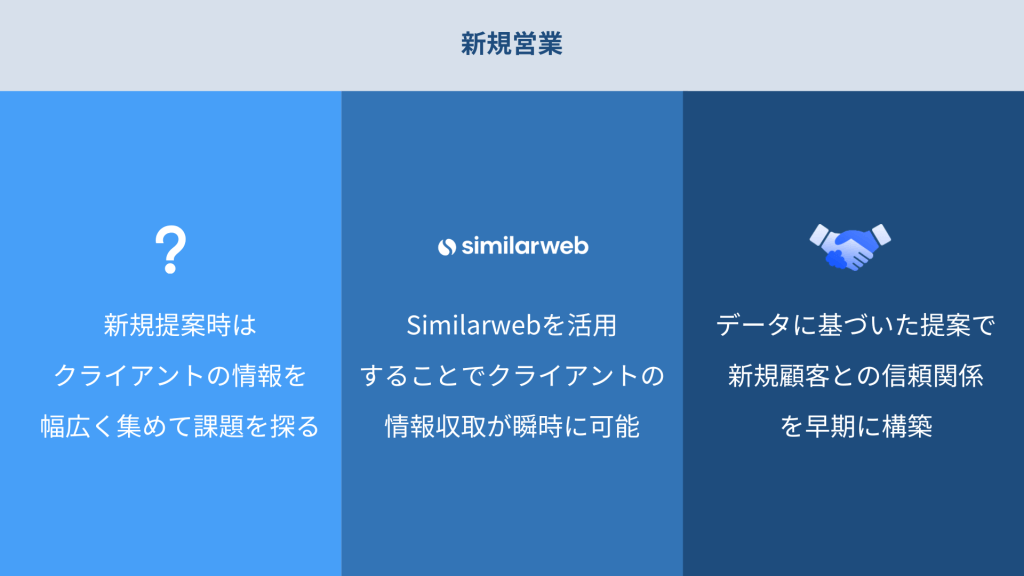 新規営業

?

新規提案時は
クライアントの情報を
幅広く集めて課題を探る

similarweb

Similarwebを活用
することでクライアントの
情報収取が瞬時に可能

データに基づいた提案で
新規顧客との信頼関係
を早期に構築